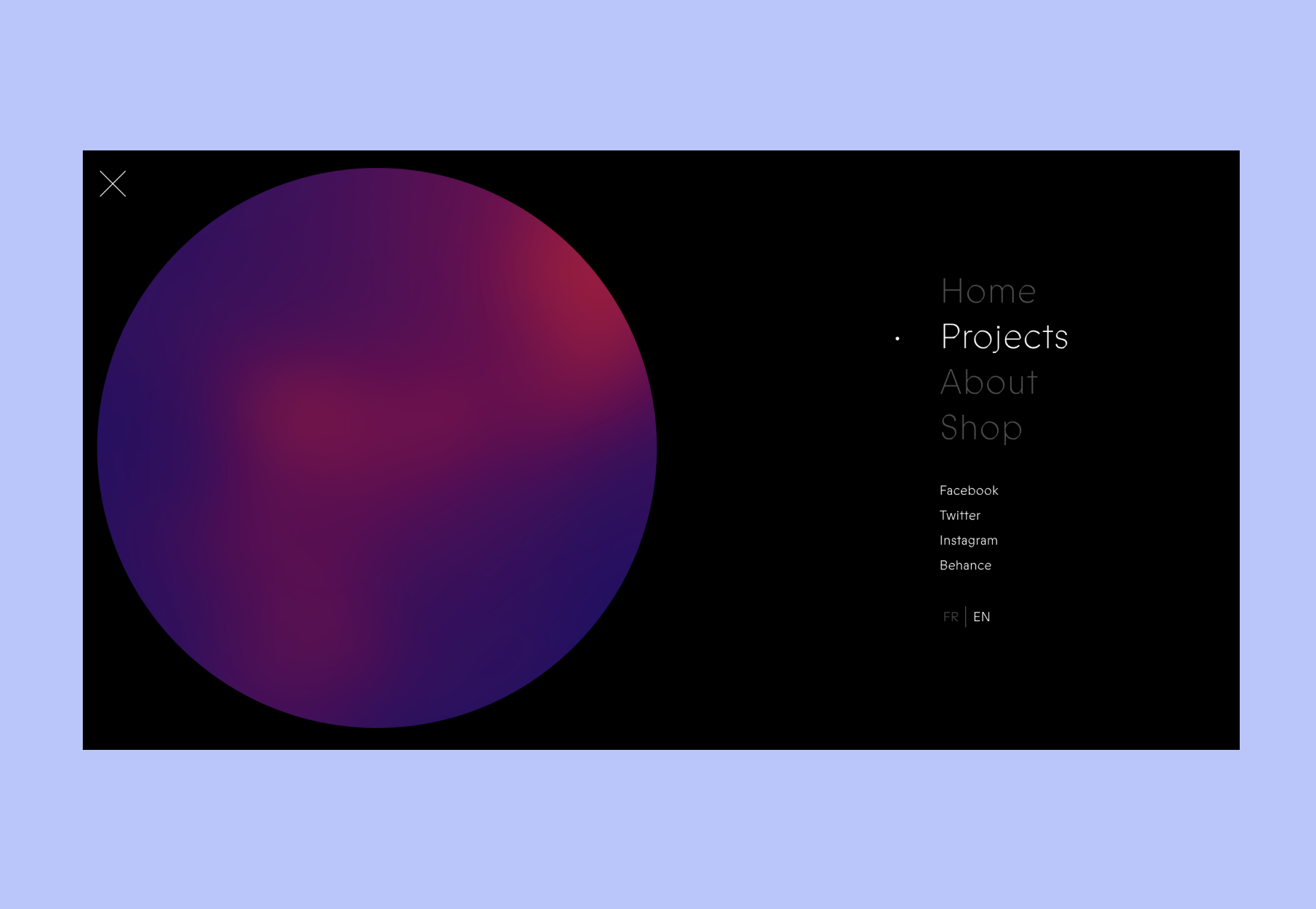 Home
Projects
About
Shop

Facebook
Twitter
Instagram
Behance

FR | EN